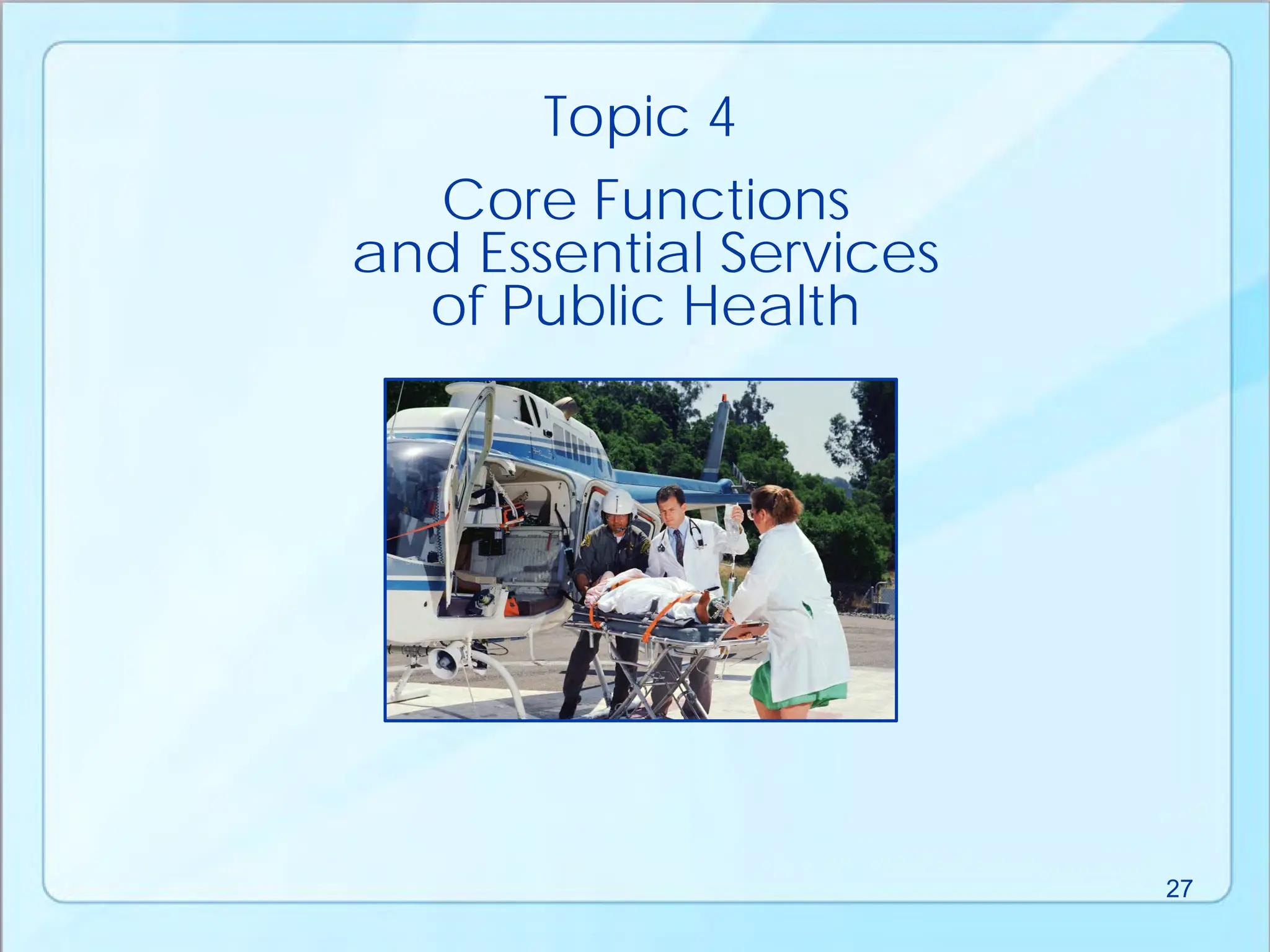 Topic 4

Core Functions and Essential Services of Public Health

27